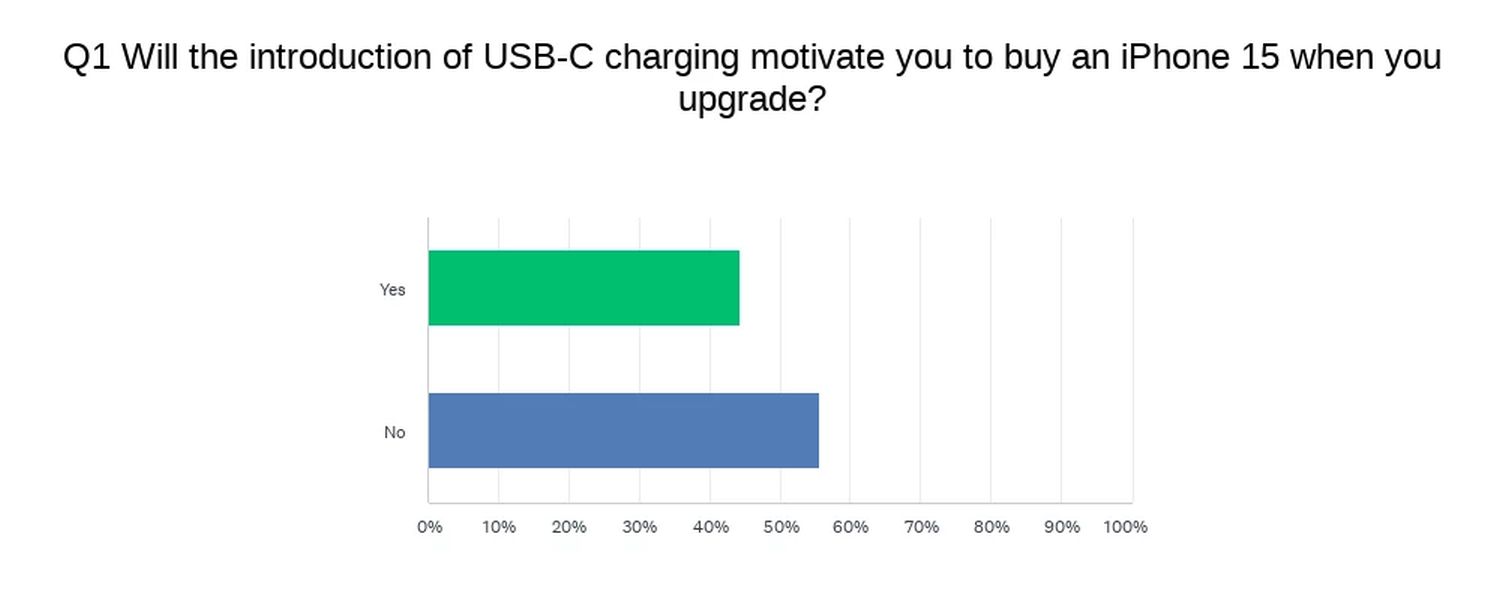 Q1 Will the introduction of USB-C charging motivate you to buy an iPhone 15 when you upgrade?

Yes

No

0% 10% 20% 30% 40% 50% 60% 70% 80% 90% 100%